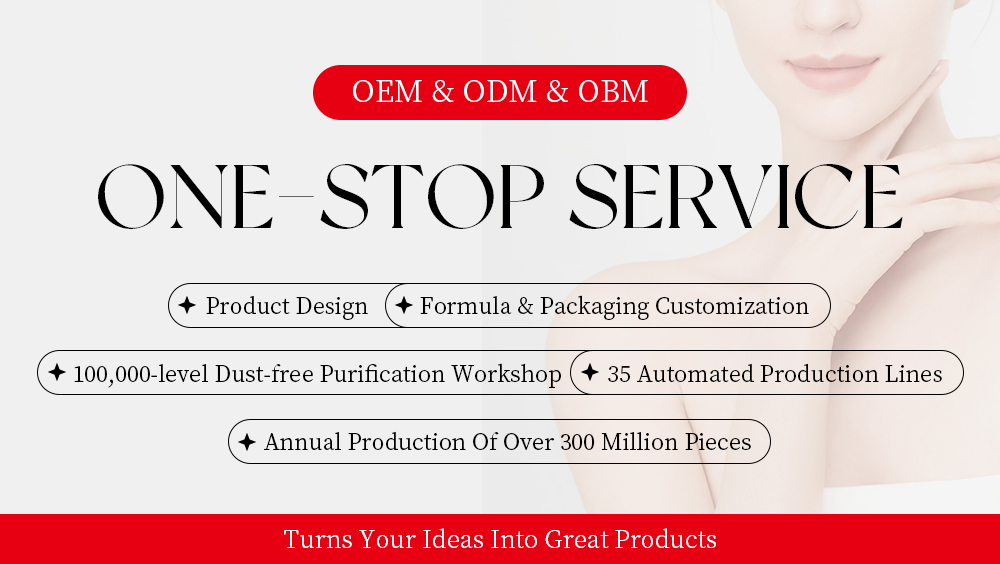 OEM & ODM & OBM

ONE-STOP SERVICE

✦ Product Design ✦ Formula & Packaging Customization

✦ 100,000-level Dust-free Purification Workshop ✦ 35 Automated Production Lines

✦ Annual Production Of Over 300 Million Pieces

Turns Your Ideas Into Great Products